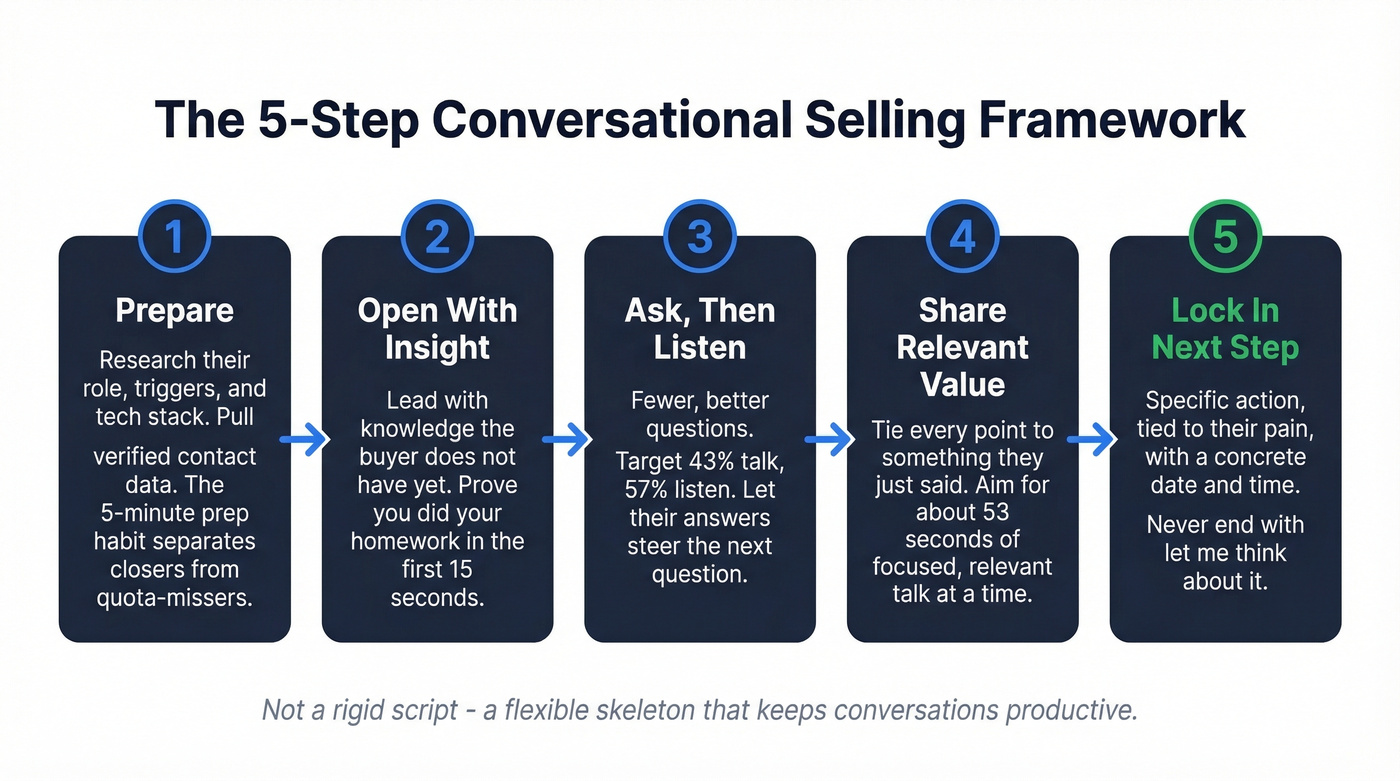 The 5-Step Conversational Selling Framework

1

Prepare

Research their role, triggers, and tech stack. Pull verified contact data. The 5-minute prep habit separates closers from quota-missers.

2

Open With Insight

Lead with knowledge the buyer does not have yet. Prove you did your homework in the first 15 seconds.

3

Ask, Then Listen

Fewer, better questions. Target 43% talk, 57% listen. Let their answers steer the next question.

4

Share Relevant Value

Tie every point to something they just said. Aim for about 53 seconds of focused, relevant talk at a time.

5

Lock In Next Step

Specific action, tied to their pain, with a concrete date and time. Never end with let me think about it.

Not a rigid script - a flexible skeleton that keeps conversations productive.